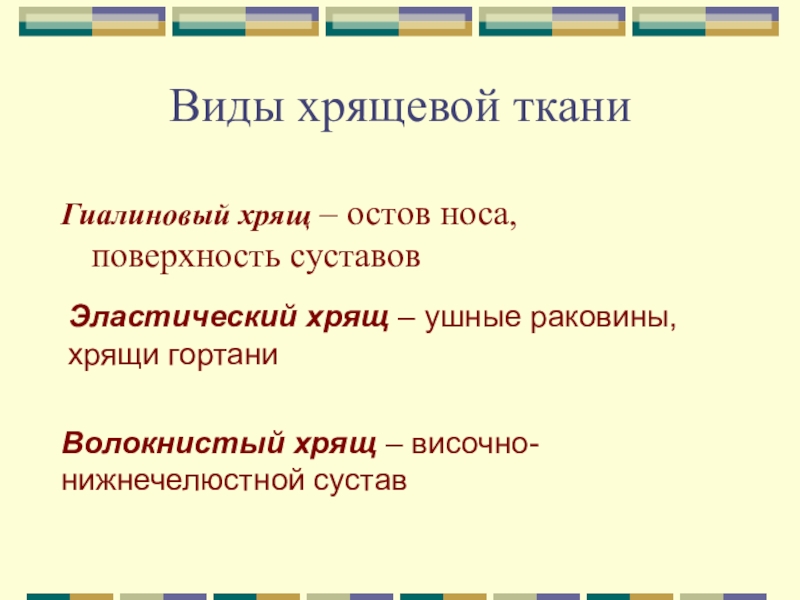 Виды хрящевой ткани

Гиалиновый хрящ – остов носа, поверхность суставов

Эластический хрящ – ушные раковины, хрящи гортани

Волокнистый хрящ – височно-нижнечелюстной сустав